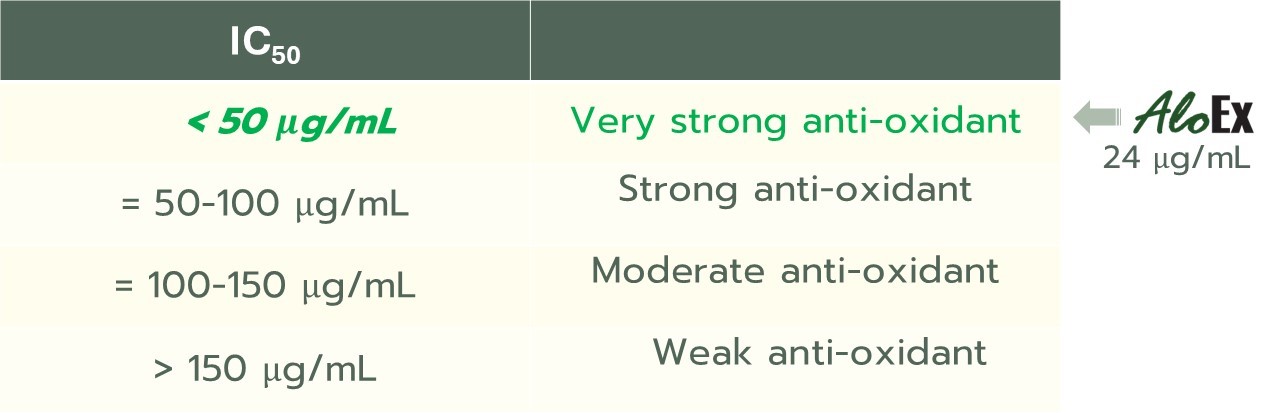 | $IC_{50}$ | |
|---|---|
| < 50 μg/mL | Very strong anti-oxidant |
| = 50-100 μg/mL | Strong anti-oxidant |
| = 100-150 μg/mL | Moderate anti-oxidant |
| > 150 μg/mL | Weak anti-oxidant |

AloEx
24 μg/mL